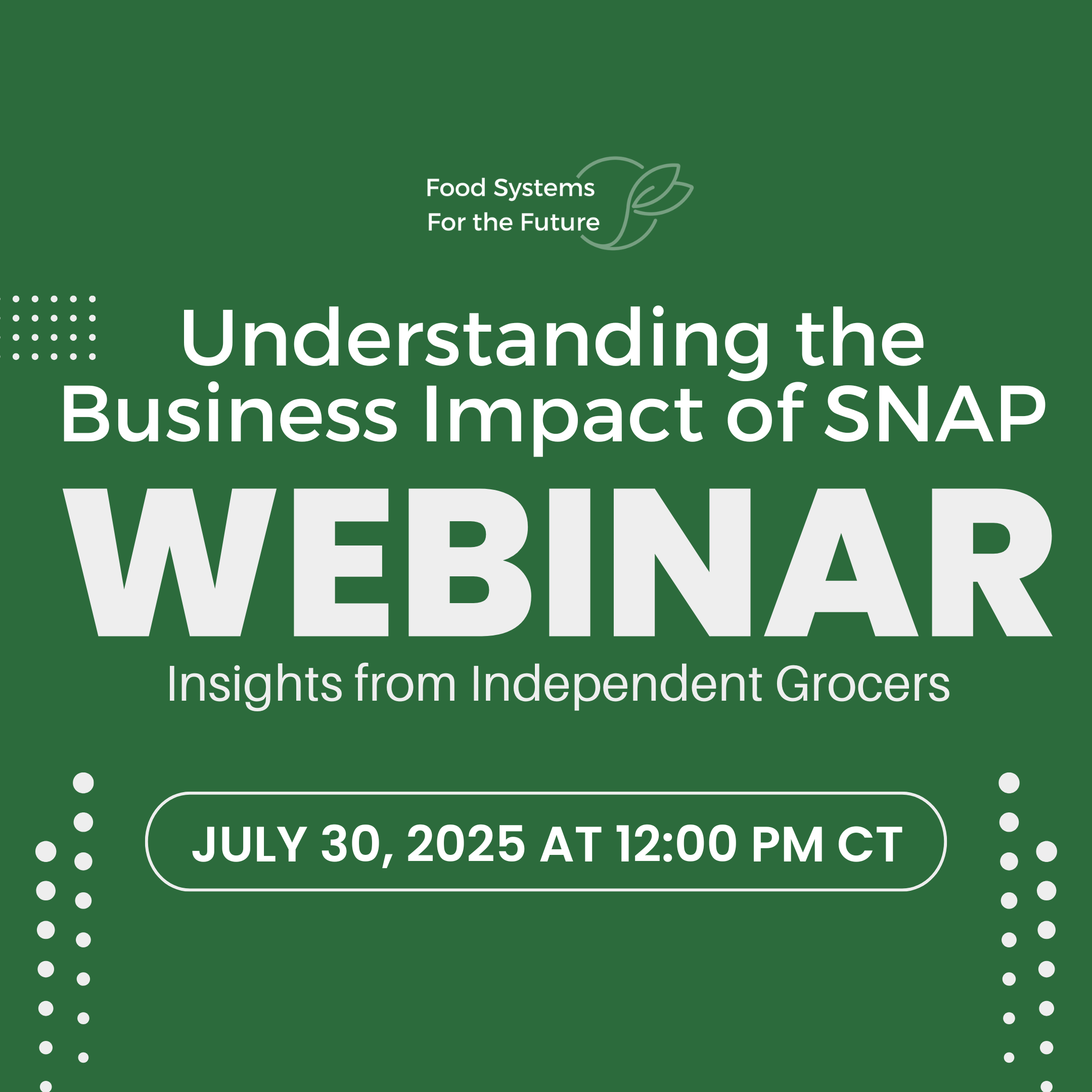 Food Systems
For the Future

Understanding the Business Impact of SNAP

WEBINAR

Insights from Independent Grocers

JULY 30, 2025 AT 12:00 PM CT